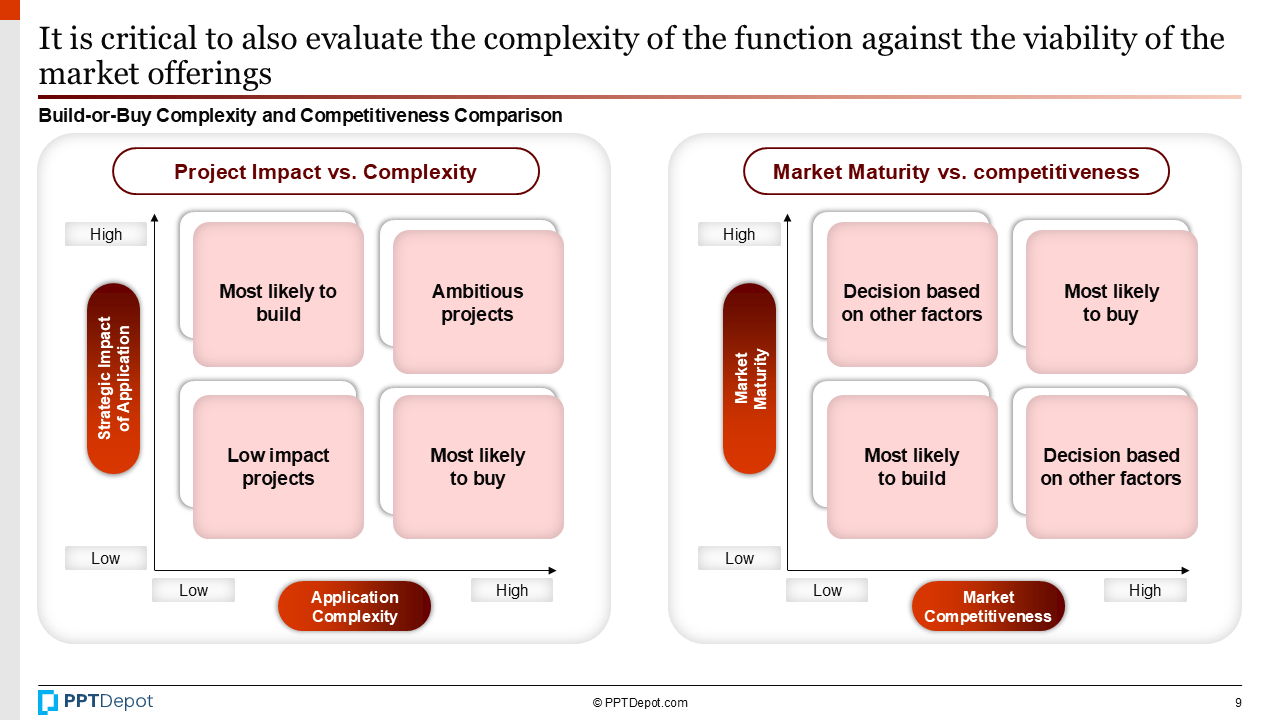 It is critical to also evaluate the complexity of the function against the viability of the market offerings

Build-or-Buy Complexity and Competitiveness Comparison

Project Impact vs. Complexity

High

Strategic Impact of Application

Most likely to build

Ambitious projects

Low impact projects

Most likely to buy

Low

Low

Application Complexity

High

Market Maturity vs. competitiveness

High

Market Maturity

Decision based on other factors

Most likely to buy

Most likely to build

Decision based on other factors

Low

Low

Market Competitiveness

High

PPTDepot

© PPTDepot.com

9